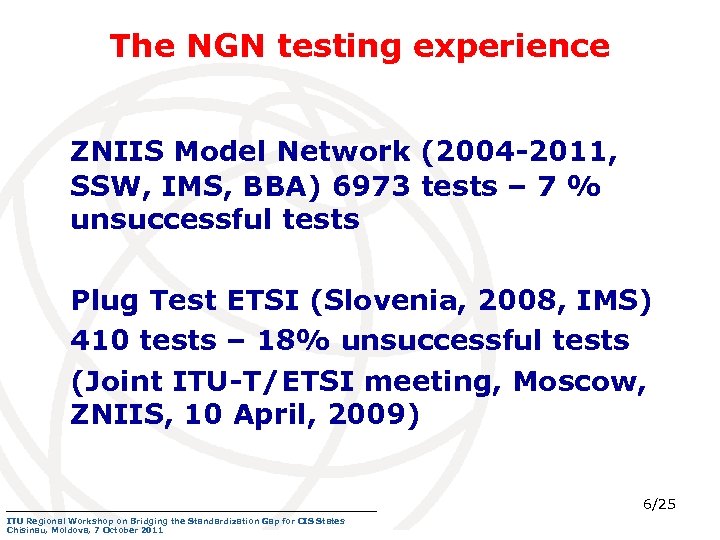 The NGN testing experience

ZNIIS Model Network (2004-2011, SSW, IMS, BBA) 6973 tests – 7 % unsuccessful tests

Plug Test ETSI (Slovenia, 2008, IMS) 410 tests – 18% unsuccessful tests (Joint ITU-T/ETSI meeting, Moscow, ZNIIS, 10 April, 2009)

6/25

ITU Regional Workshop on Bridging the Standardization Gap for CIS States
Chisinau, Moldova, 7 October 2011